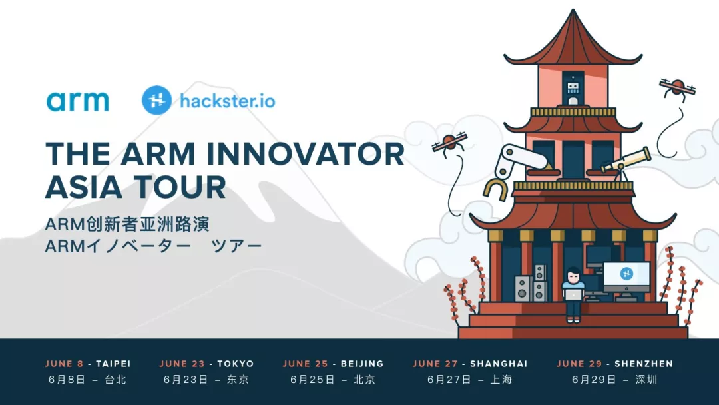 arm

hackster.io

THE ARM INNOVATOR ASIA TOUR

ARM创新者亚洲路演
ARMイノベーター　ツアー

JUNE 8 - TAIPEI
6月8日 – 台北

JUNE 23 - TOKYO
6月23日 – 东京

JUNE 25 - BEIJING
6月25日 – 北京

JUNE 27 - SHANGHAI
6月27日 – 上海

JUNE 29 - SHENZHEN
6月29日 – 深圳